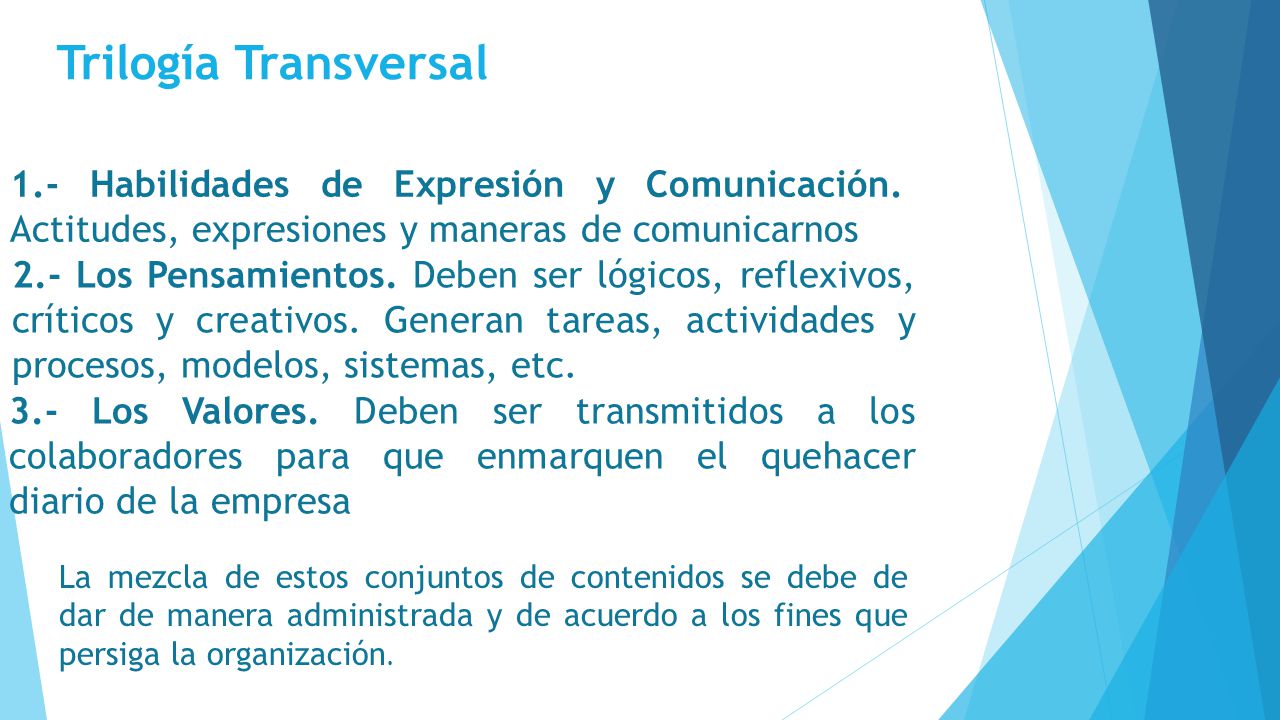 Trilogía Transversal

1.- Habilidades de Expresión y Comunicación. Actitudes, expresiones y maneras de comunicarnos

2.- Los Pensamientos. Deben ser lógicos, reflexivos, críticos y creativos. Generan tareas, actividades y procesos, modelos, sistemas, etc.

3.- Los Valores. Deben ser transmitidos a los colaboradores para que enmarquen el quehacer diario de la empresa

La mezcla de estos conjuntos de contenidos se debe de dar de manera administrada y de acuerdo a los fines que persiga la organización.